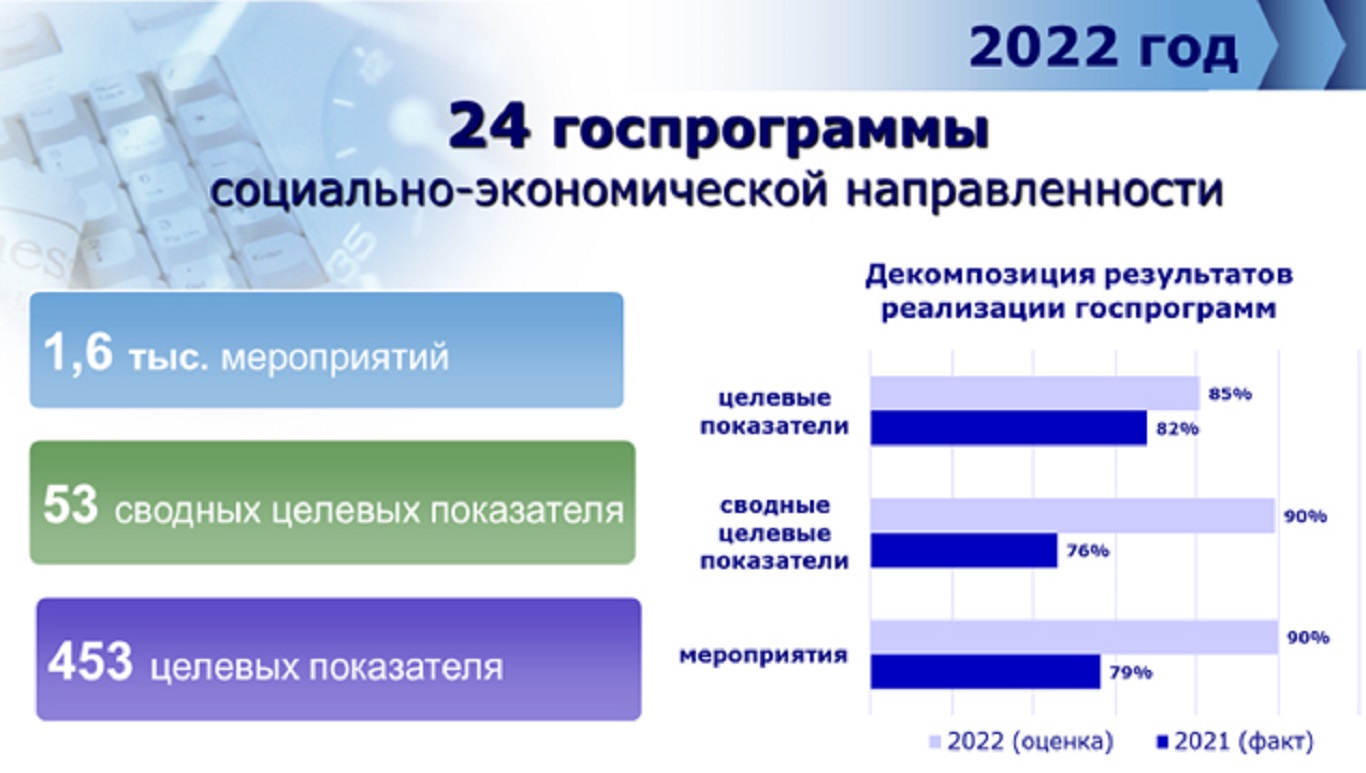 2022 год

24 госпрограммы
социально-экономической направленности

1,6 тыс. мероприятий

53 сводных целевых показателя

453 целевых показателя

Декомпозиция результатов реализации госпрограмм

целевые показатели
85%
82%

сводные целевые показатели
90%
76%

мероприятия
90%
79%

2022 (оценка) 2021 (факт)